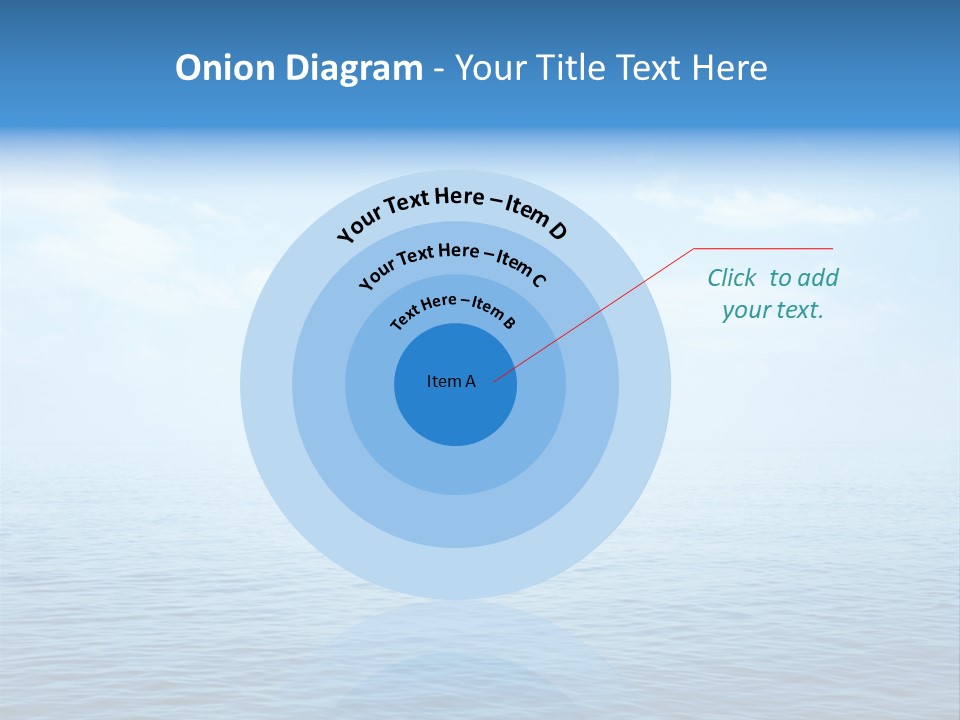 Onion Diagram - Your Title Text Here

Your Text Here – Item D

Your Text Here – Item C

Text Here – Item B

Item A

Click to add your text.